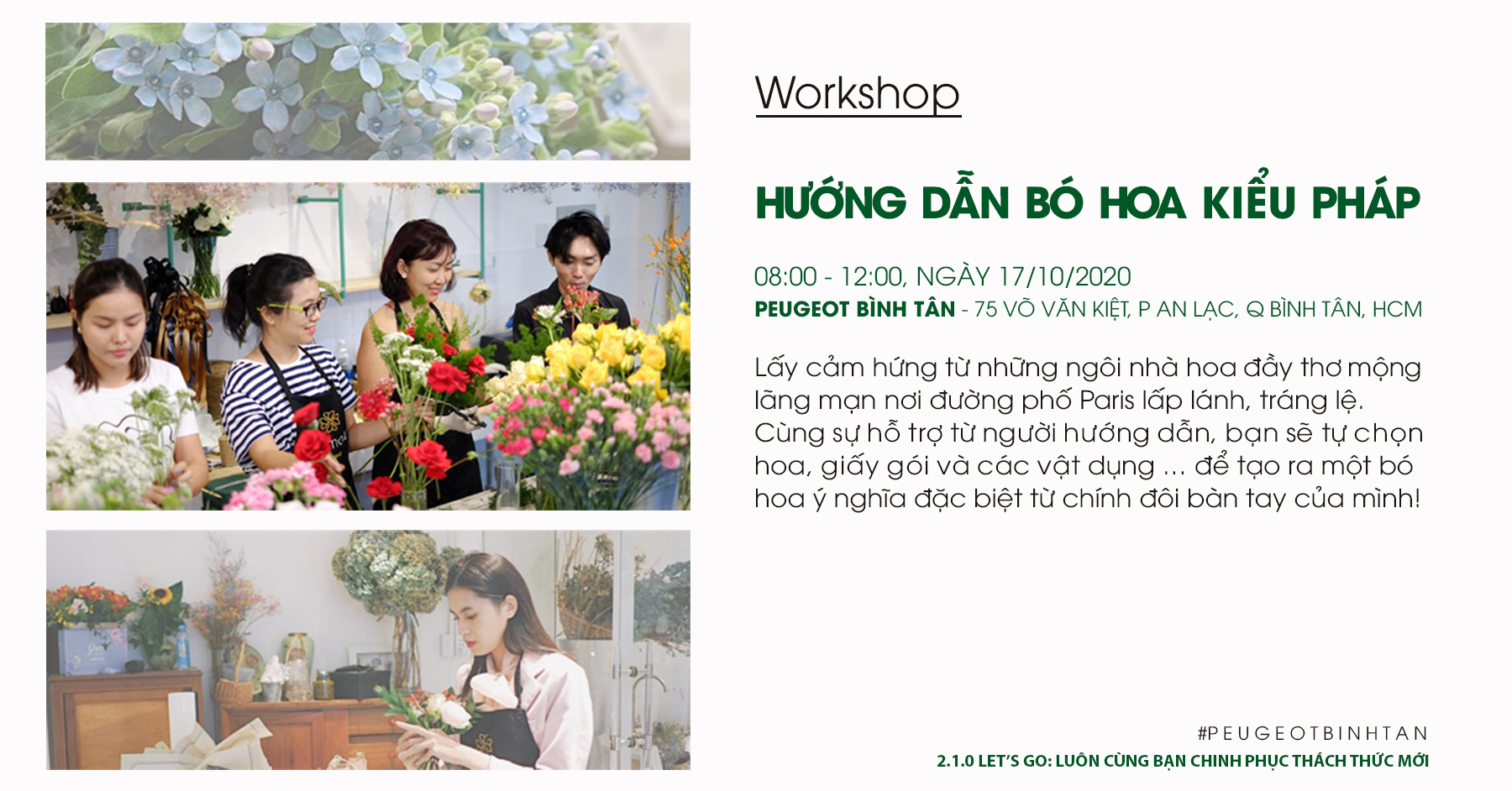 Workshop

HƯỚNG DẪN BÓ HOA KIỂU PHÁP

08:00 - 12:00, NGÀY 17/10/2020
PEUGEOT BÌNH TÂN - 75 VÕ VĂN KIỆT, P AN LẠC, Q BÌNH TÂN, HCM

Lấy cảm hứng từ những ngôi nhà hoa đầy thơ mộng lãng mạn nơi đường phố Paris lấp lánh, tráng lệ. Cùng sự hỗ trợ từ người hướng dẫn, bạn sẽ tự chọn hoa, giấy gói và các vật dụng ... để tạo ra một bó hoa ý nghĩa đặc biệt từ chính đôi bàn tay của mình!

#PEUGEOTBINHTAN
2.1.0 LET'S GO: LUÔN CÙNG BẠN CHINH PHỤC THÁCH THỨC MỚI